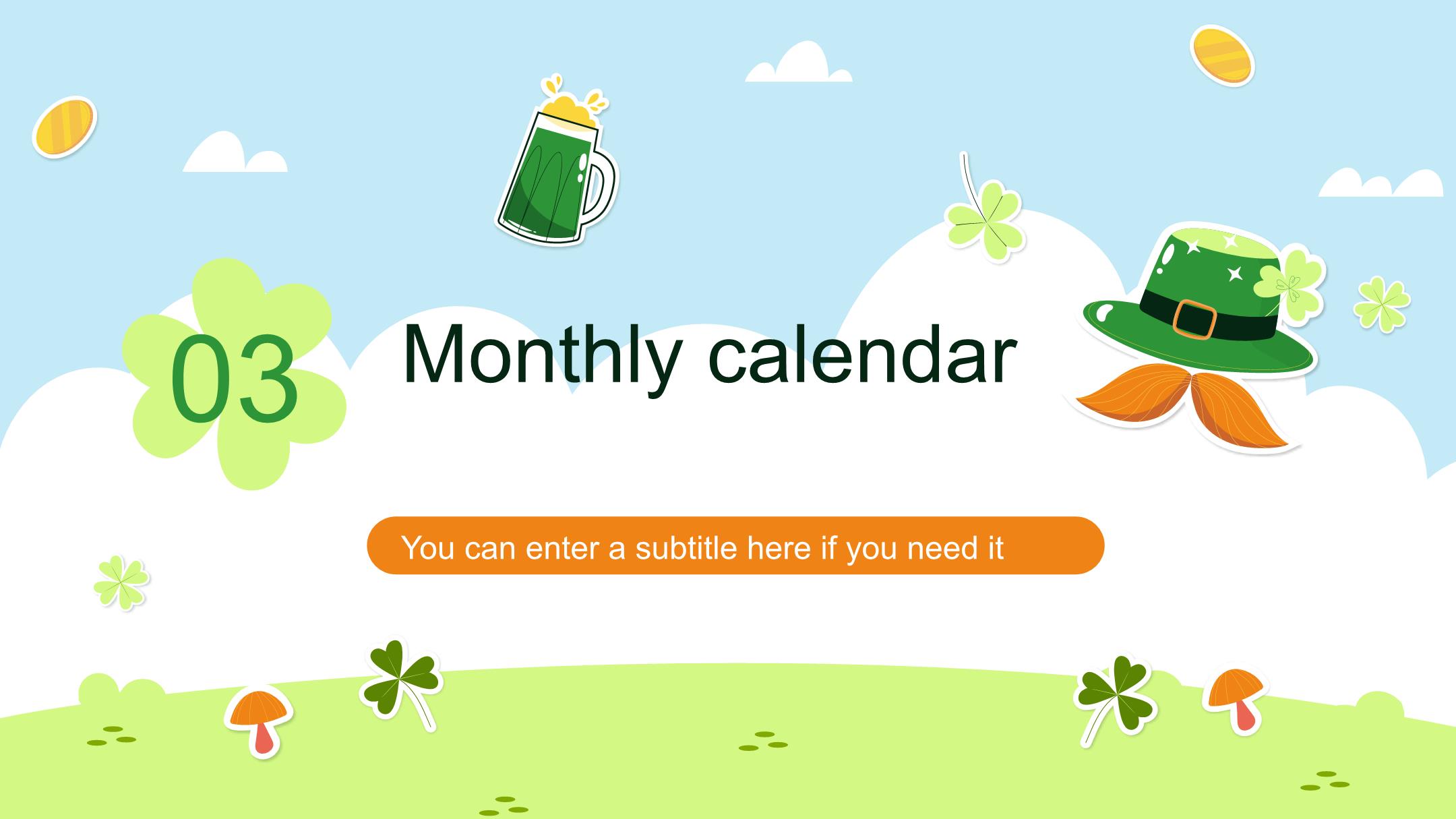 03

Monthly calendar

You can enter a subtitle here if you need it